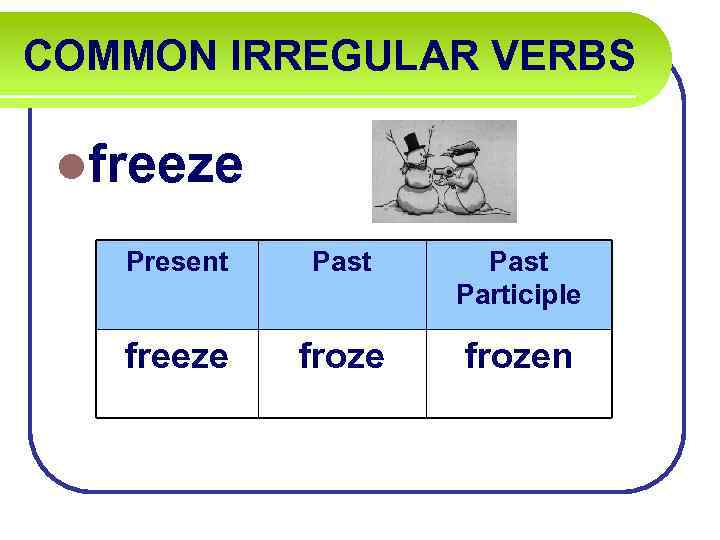 COMMON IRREGULAR VERBS

freeze

| Present | Past | Past Participle |
|---|---|---|
| freeze | froze | frozen |